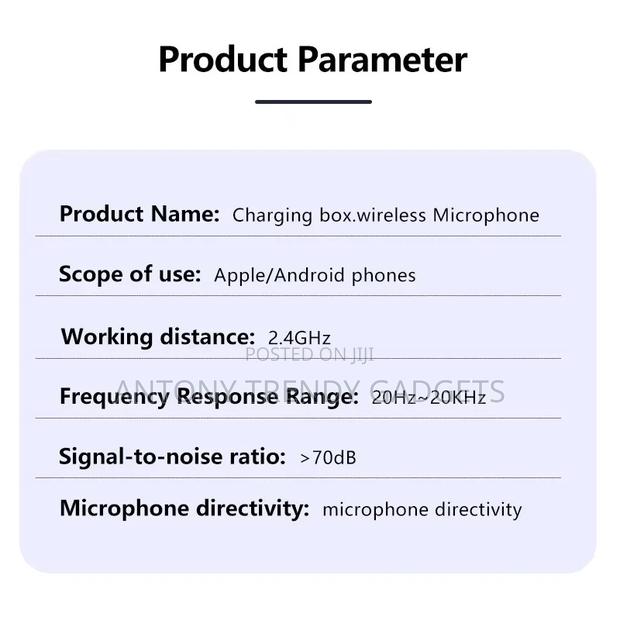 Product Parameter

Product Name: Charging box.wireless Microphone

Scope of use: Apple/Android phones

Working distance: 2.4GHz

POSTED ON JIJI

ANTONY TRENDY GADGETS

Frequency Response Range: 20Hz~20KHz

Signal-to-noise ratio: >70dB

Microphone directivity: microphone directivity